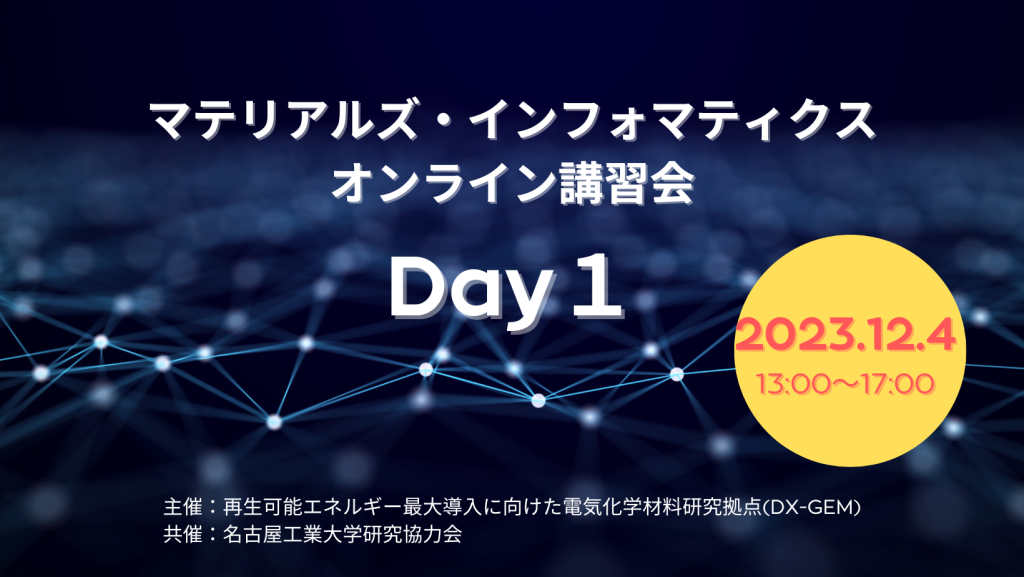 マテリアルズ・インフォマティクス
オンライン講習会

Day 1

2023.12.4
13:00～17:00

主催：再生可能エネルギー最大導入に向けた電気化学材料研究拠点(DX-GEM)
共催：名古屋工業大学研究協力会